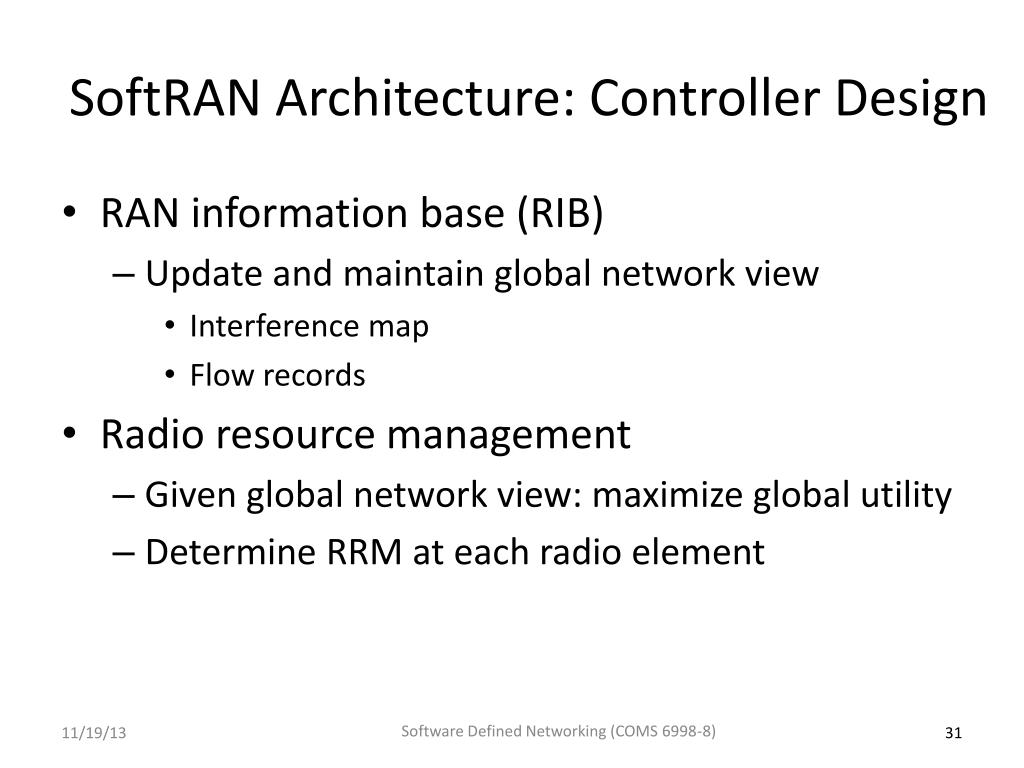 SoftRAN Architecture: Controller Design

• RAN information base (RIB)
  – Update and maintain global network view
    • Interference map
    • Flow records
• Radio resource management
  – Given global network view: maximize global utility
  – Determine RRM at each radio element

11/19/13

Software Defined Networking (COMS 6998-8)

31